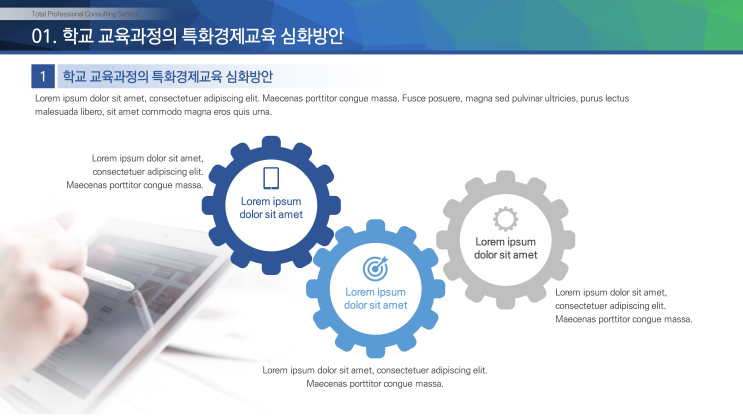 Total Professional Consulting Service

01. 학교 교육과정의 특화경제교육 심화방안

1 학교 교육과정의 특화경제교육 심화방안

Lorem ipsum dolor sit amet, consectetuer adipiscing elit. Maecenas porttitor congue massa. Fusce posuere, magna sed pulvinar ultricies, purus lectus malesuada libero, sit amet commodo magna eros quis urna.

Lorem ipsum dolor sit amet, consectetuer adipiscing elit. Maecenas porttitor congue massa.

Lorem ipsum dolor sit amet

Lorem ipsum dolor sit amet

Lorem ipsum dolor sit amet

Lorem ipsum dolor sit amet, consectetuer adipiscing elit. Maecenas porttitor congue massa.

Lorem ipsum dolor sit amet, consectetuer adipiscing elit. Maecenas porttitor congue massa.